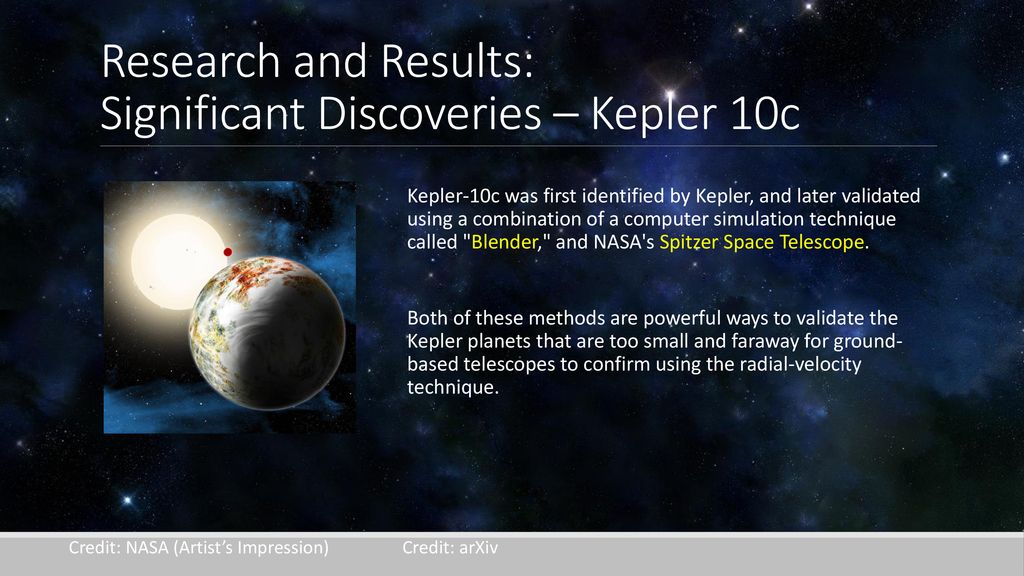 Research and Results:
Significant Discoveries – Kepler 10c

Kepler-10c was first identified by Kepler, and later validated using a combination of a computer simulation technique called "Blender," and NASA's Spitzer Space Telescope.

Both of these methods are powerful ways to validate the Kepler planets that are too small and faraway for ground-based telescopes to confirm using the radial-velocity technique.

Credit: NASA (Artist's Impression) Credit: arXiv